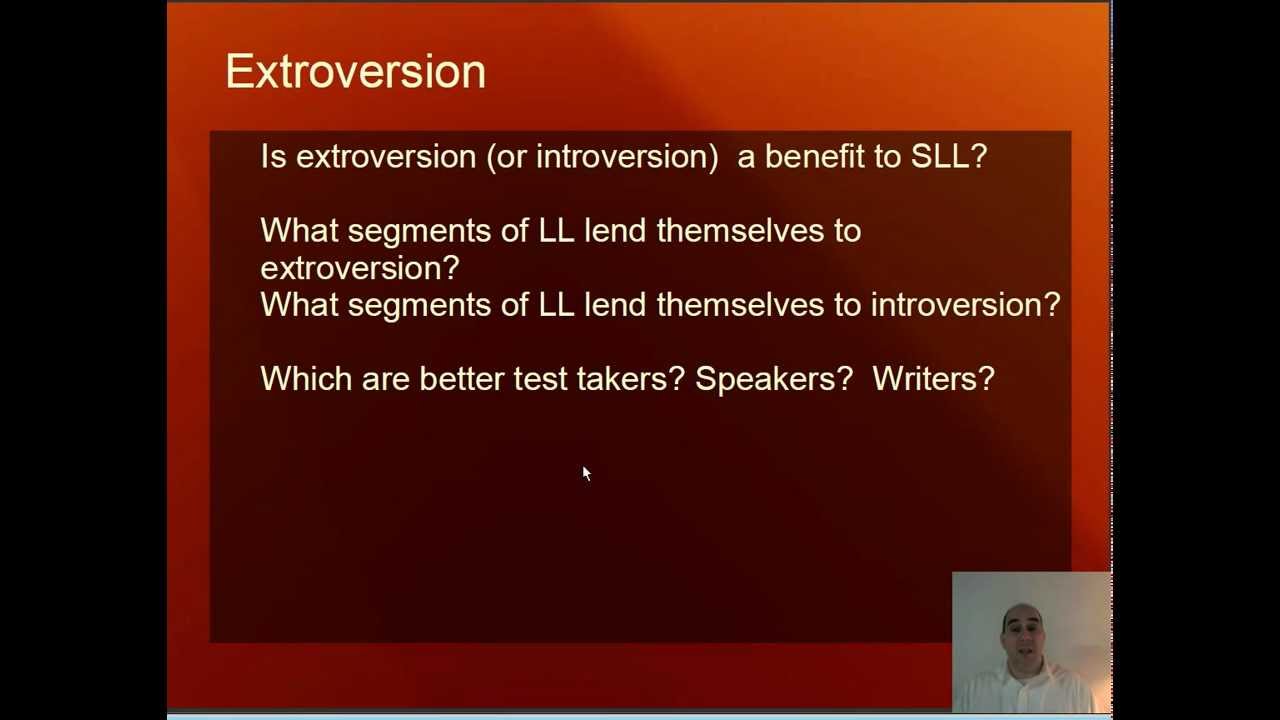 Extroversion

Is extroversion (or introversion) a benefit to SLL?

What segments of LL lend themselves to extroversion?
What segments of LL lend themselves to introversion?

Which are better test takers? Speakers? Writers?